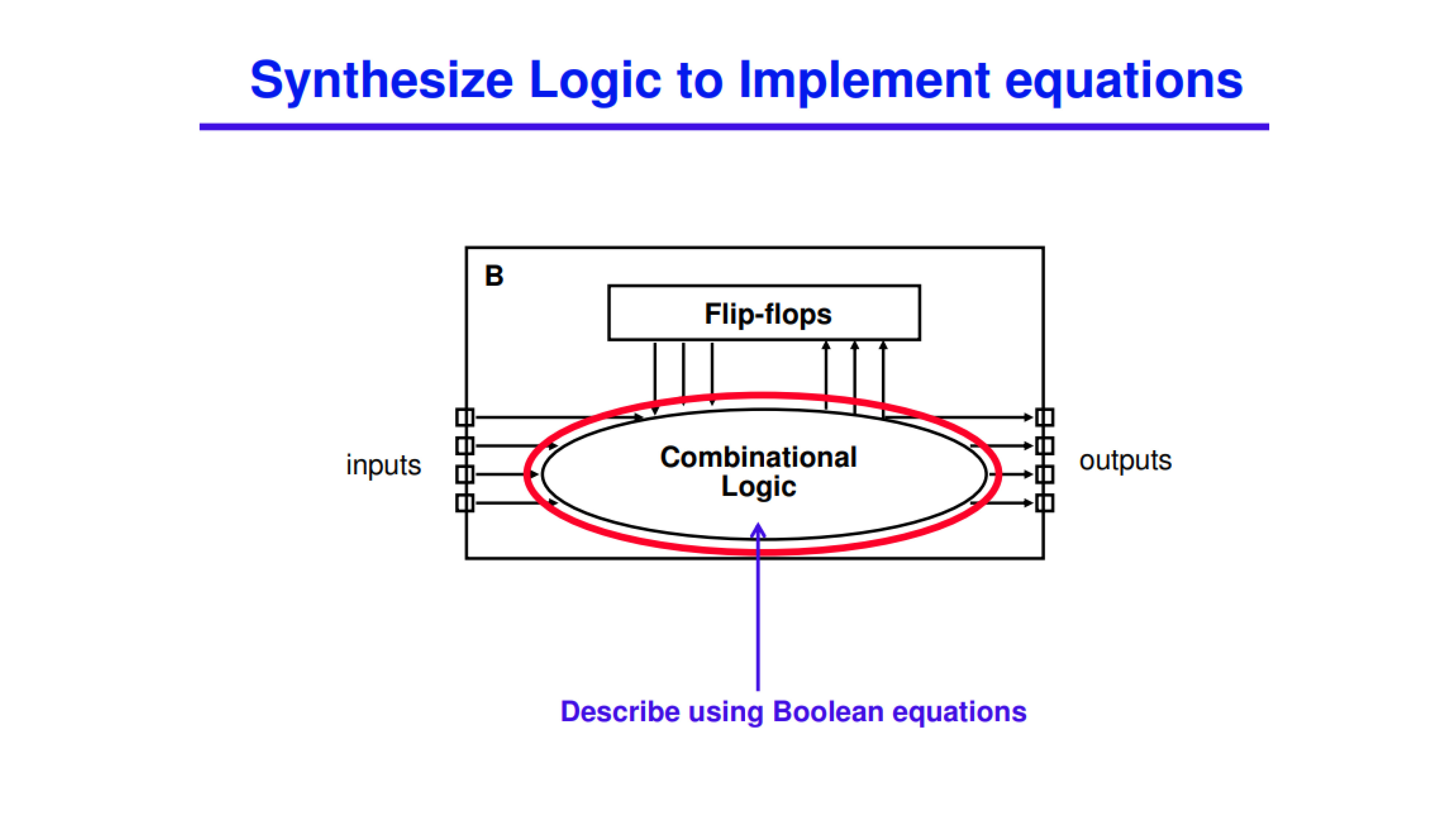 Synthesize Logic to Implement equations

B

Flip-flops

inputs

Combinational Logic

outputs

Describe using Boolean equations